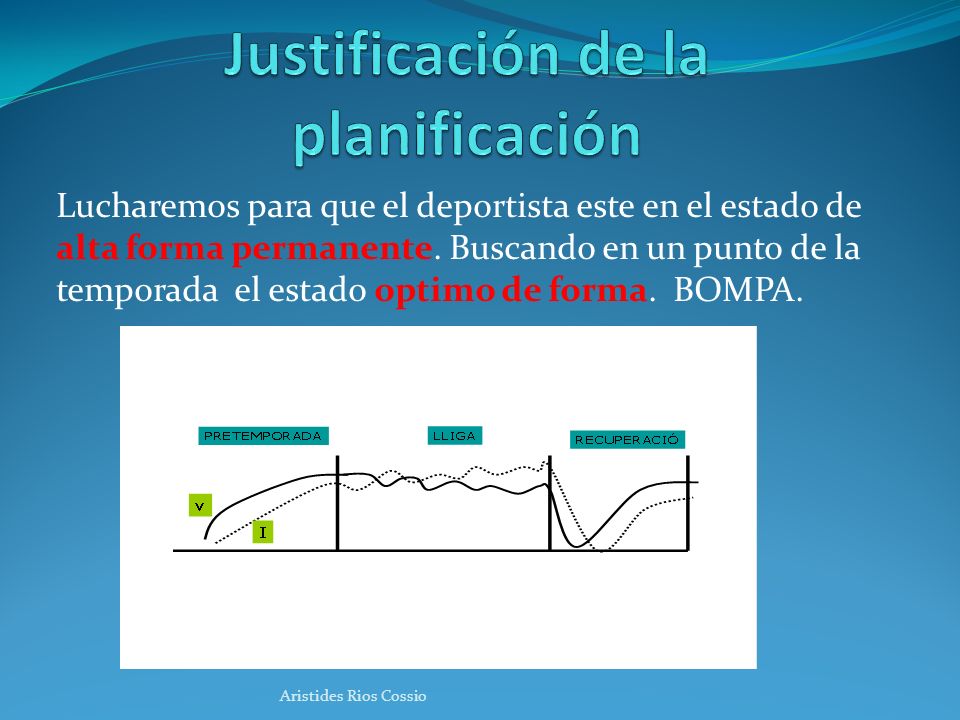 Justificación de la planificación

Lucharemos para que el deportista este en el estado de alta forma permanente. Buscando en un punto de la temporada el estado optimo de forma. BOMPA.

PRETEMPORADA

LLIGA

RECUPERACIÓ

V

I

Aristides Rios Cossio